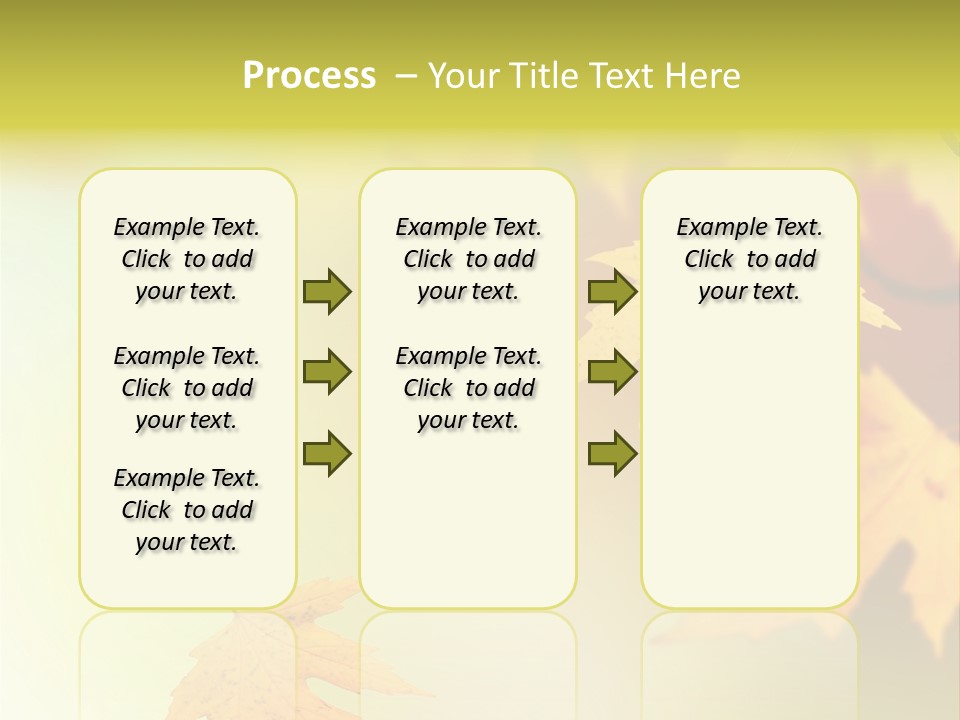 Process – Your Title Text Here

Example Text. Click to add your text.

Example Text. Click to add your text.

Example Text. Click to add your text.

Example Text. Click to add your text.

Example Text. Click to add your text.

Example Text. Click to add your text.